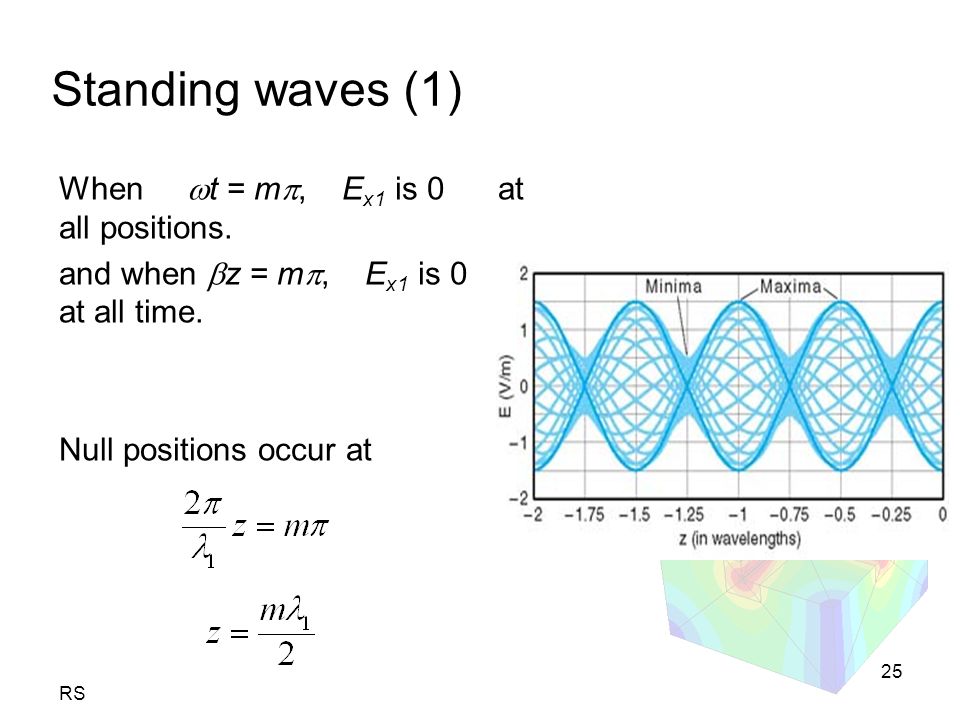 Standing waves (1)

When $\omega t = m\pi$, $E_{x1}$ is 0 at all positions.

and when $\beta z = m\pi$, $E_{x1}$ is 0 at all time.

Null positions occur at

$\frac{2\pi}{\lambda_1} z = m\pi$

$z = \frac{m\lambda_1}{2}$

Minima
Maxima
E (V/m)
2
1
0
−1
−2
−2 −1.75 −1.5 −1.25 −1 −0.75 −0.5 −0.25 0
z (in wavelengths)

25

RS